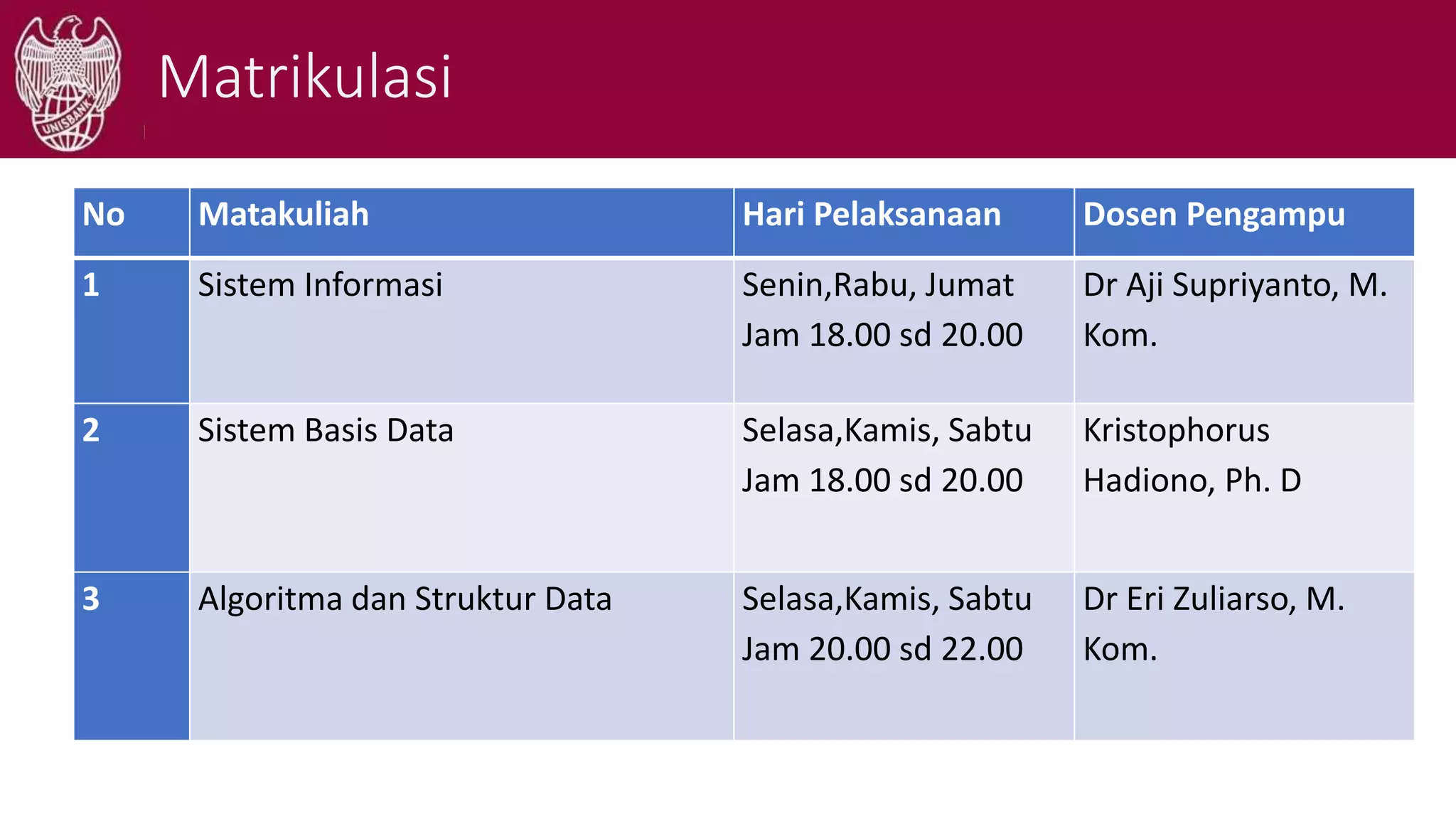 UNISBANK

Matrikulasi

| No | Matakuliah | Hari Pelaksanaan | Dosen Pengampu |
|---|---|---|---|
| 1 | Sistem Informasi | Senin,Rabu, Jumat Jam 18.00 sd 20.00 | Dr Aji Supriyanto, M. Kom. |
| 2 | Sistem Basis Data | Selasa,Kamis, Sabtu Jam 18.00 sd 20.00 | Kristophorus Hadiono, Ph. D |
| 3 | Algoritma dan Struktur Data | Selasa,Kamis, Sabtu Jam 20.00 sd 22.00 | Dr Eri Zuliarso, M. Kom. |